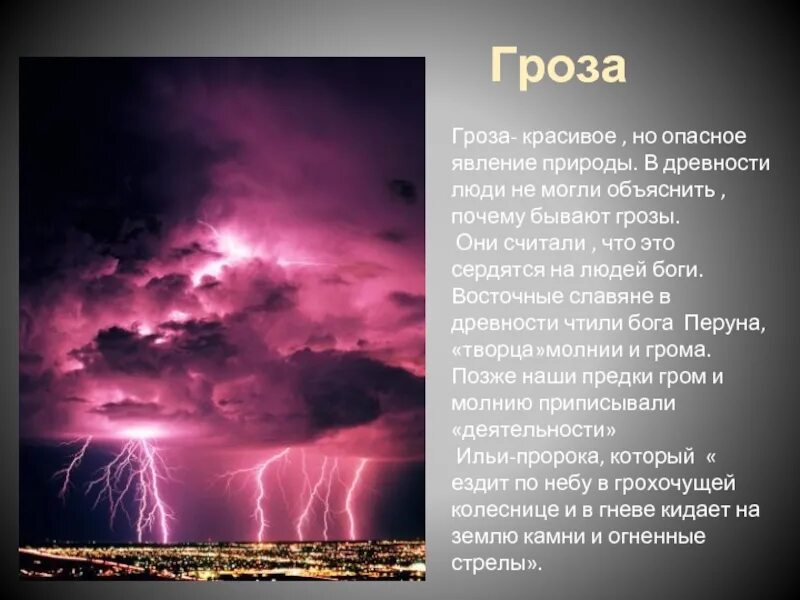 Гроза

Гроза- красивое , но опасное явление природы. В древности люди не могли объяснить , почему бывают грозы.
Они считали , что это сердятся на людей боги. Восточные славяне в древности чтили бога Перуна, «творца»молнии и грома. Позже наши предки гром и молнию приписывали «деятельности» Ильи-пророка, который « ездит по небу в грохочущей колеснице и в гневе кидает на землю камни и огненные стрелы».